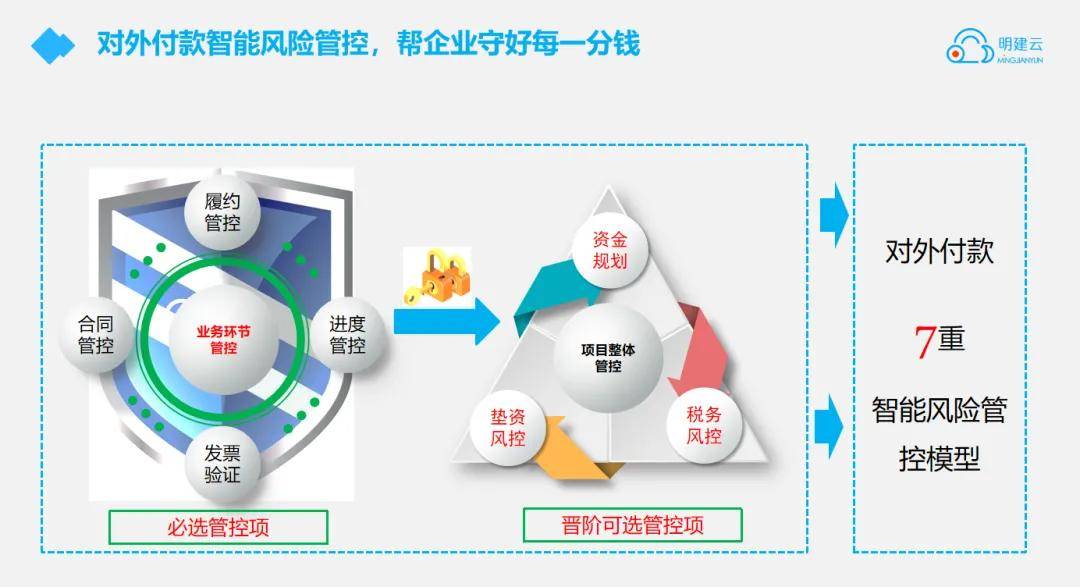 对外付款智能风险管控，帮企业守好每一分钱

明建云
MINGJIANYUN

履约管控

合同管控

业务环节管控

进度管控

发票验证

必选管控项

资金规划

项目整体管控

垫资风控

税务风控

晋阶可选管控项

对外付款

7重

智能风险管控模型